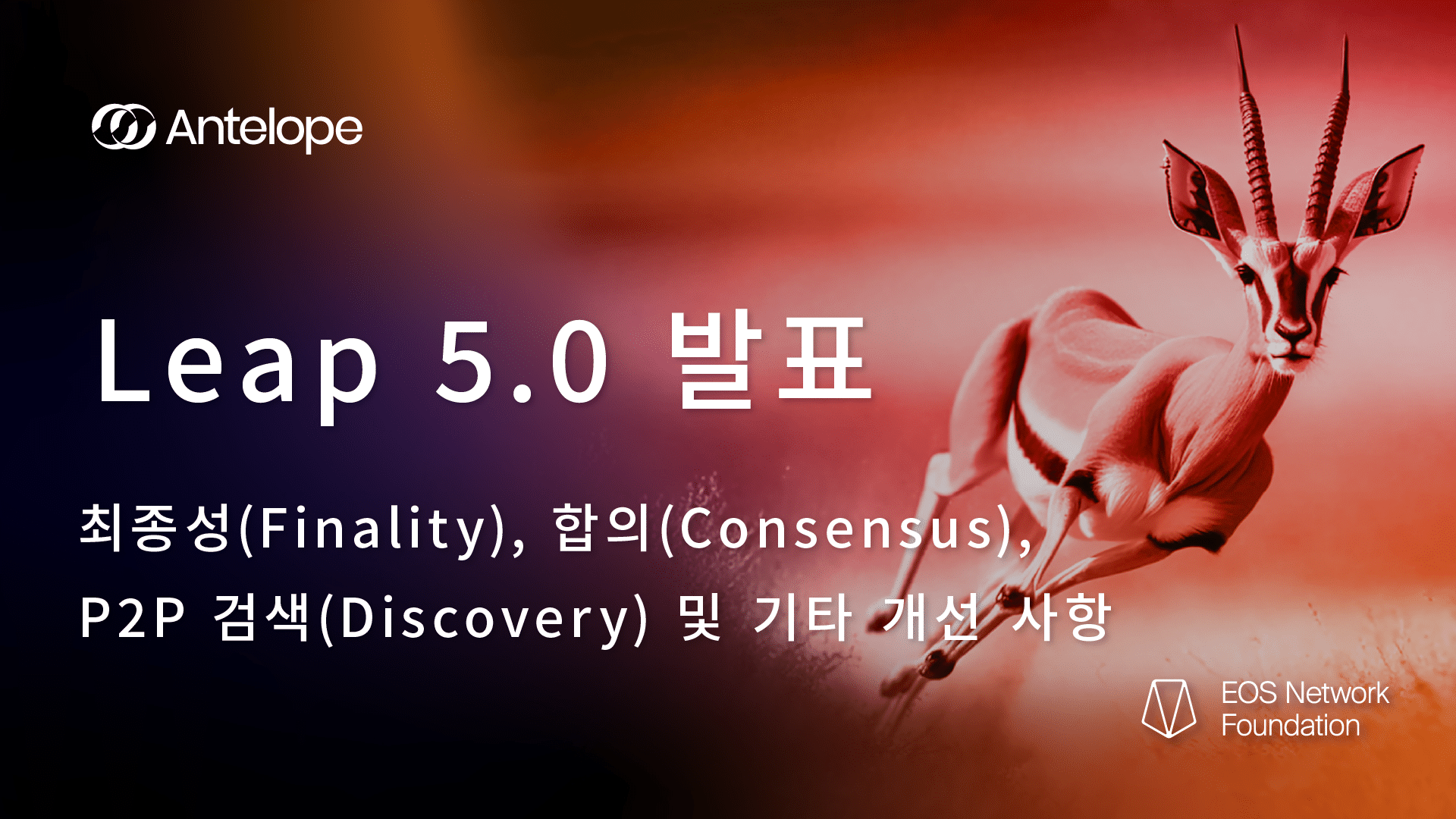 Antelope

Leap 5.0 발표

최종성(Finality), 합의(Consensus), P2P 검색(Discovery) 및 기타 개선 사항

EOS Network Foundation